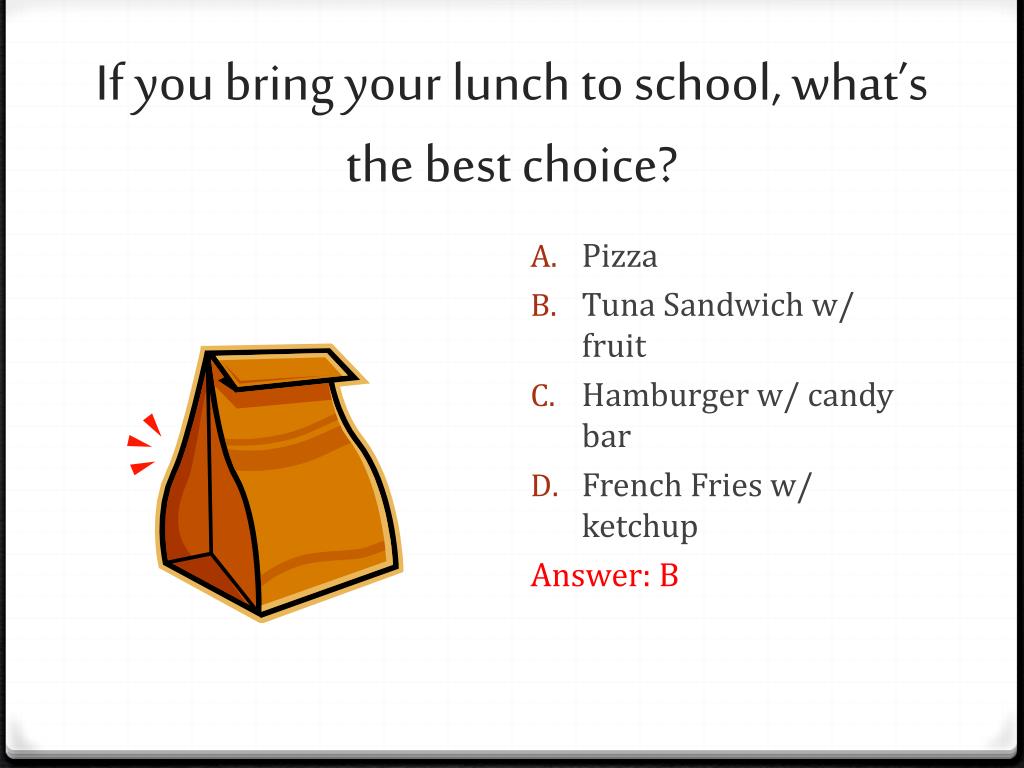 If you bring your lunch to school, what's the best choice?

A. Pizza
B. Tuna Sandwich w/ fruit
C. Hamburger w/ candy bar
D. French Fries w/ ketchup

Answer: B